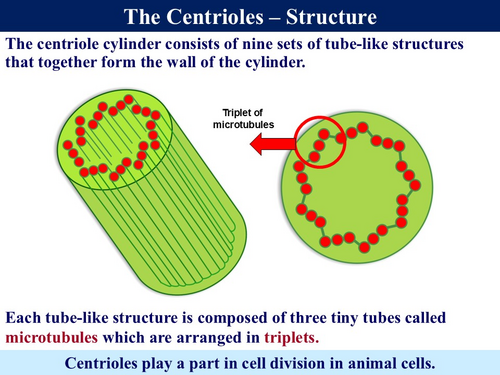 The Centrioles – Structure

The centriole cylinder consists of nine sets of tube-like structures that together form the wall of the cylinder.

Triplet of microtubules

Each tube-like structure is composed of three tiny tubes called microtubules which are arranged in triplets.

Centrioles play a part in cell division in animal cells.